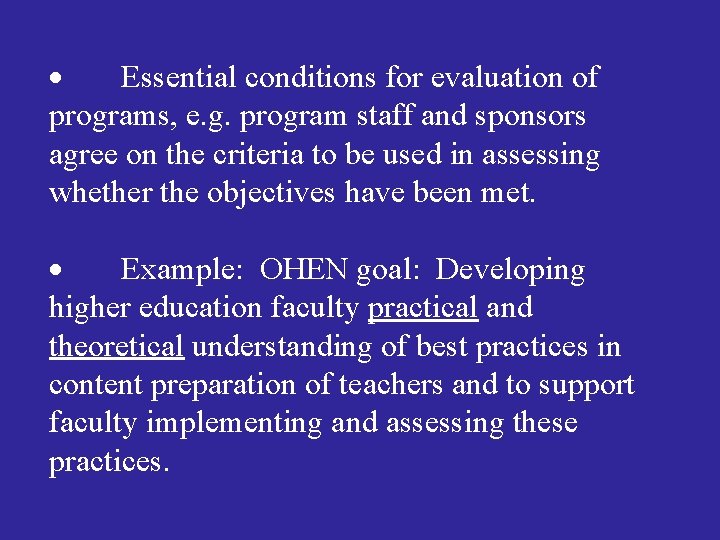 • Essential conditions for evaluation of programs, e.g. program staff and sponsors agree on the criteria to be used in assessing whether the objectives have been met.

• Example: OHEN goal: Developing higher education faculty practical and theoretical understanding of best practices in content preparation of teachers and to support faculty implementing and assessing these practices.